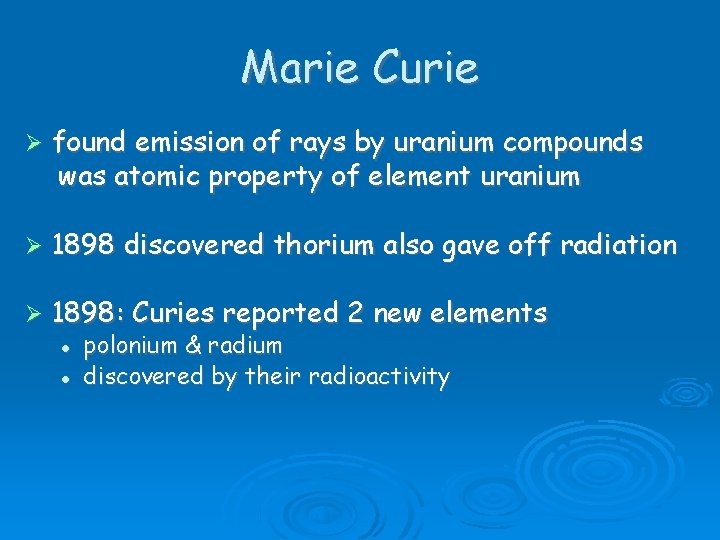 Marie Curie

➢ found emission of rays by uranium compounds was atomic property of element uranium

➢ 1898 discovered thorium also gave off radiation

➢ 1898: Curies reported 2 new elements
• polonium & radium
• discovered by their radioactivity